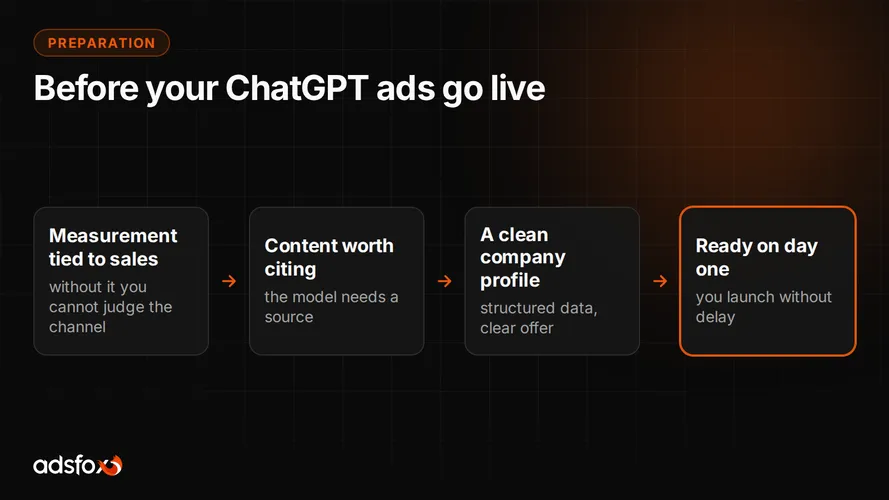 PREPARATION

Before your ChatGPT ads go live

Measurement tied to sales
without it you cannot judge the channel

→

Content worth citing
the model needs a source

→

A clean company profile
structured data, clear offer

→

Ready on day one
you launch without delay

adsfox